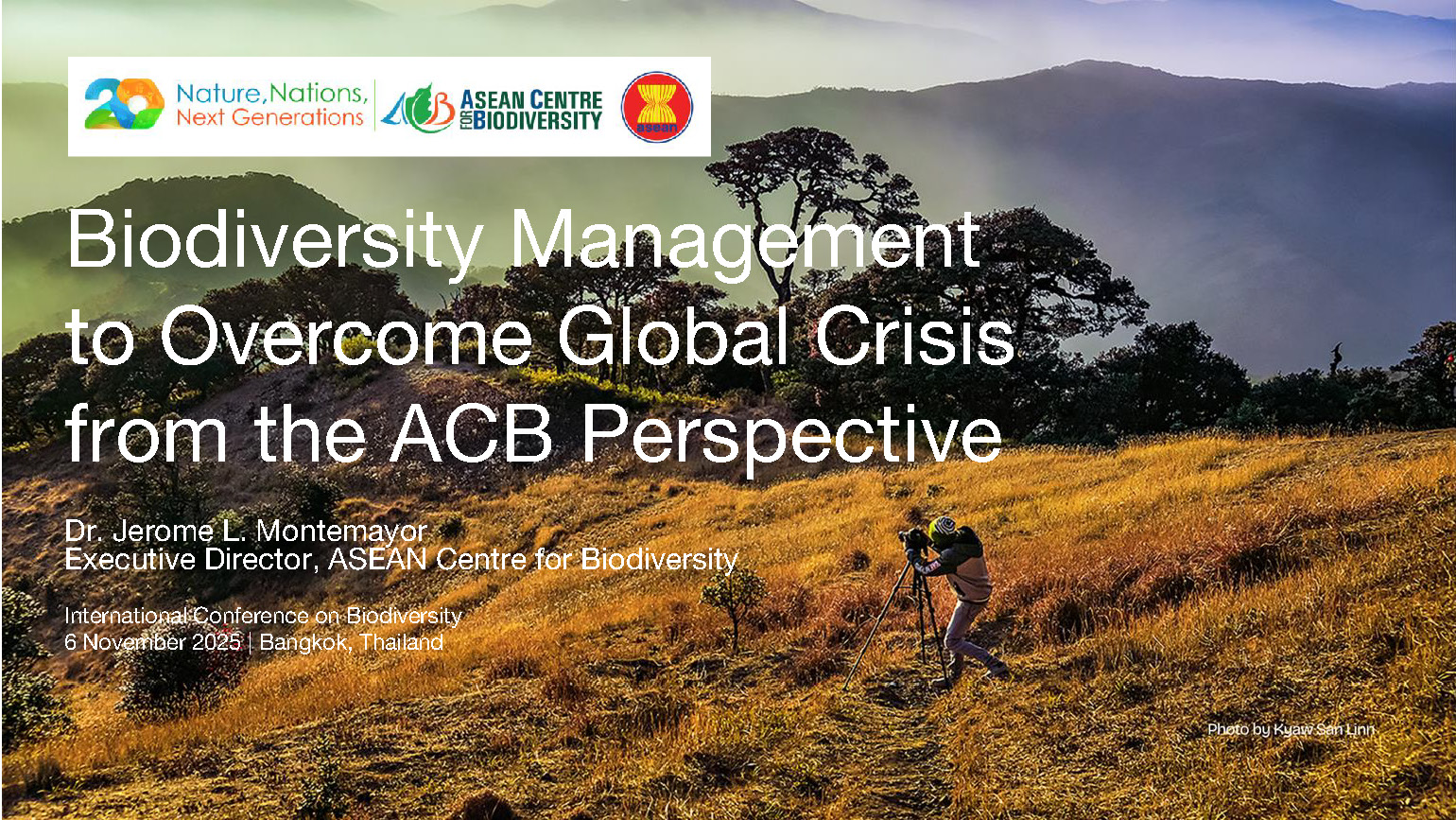 20 Nature, Nations, Next Generations

ACB ASEAN CENTRE FOR BIODIVERSITY

asean

Biodiversity Management to Overcome Global Crisis from the ACB Perspective

Dr. Jerome L. Montemayor
Executive Director, ASEAN Centre for Biodiversity

International Conference on Biodiversity
6 November 2025 | Bangkok, Thailand

Photo by Kyaw San Linn